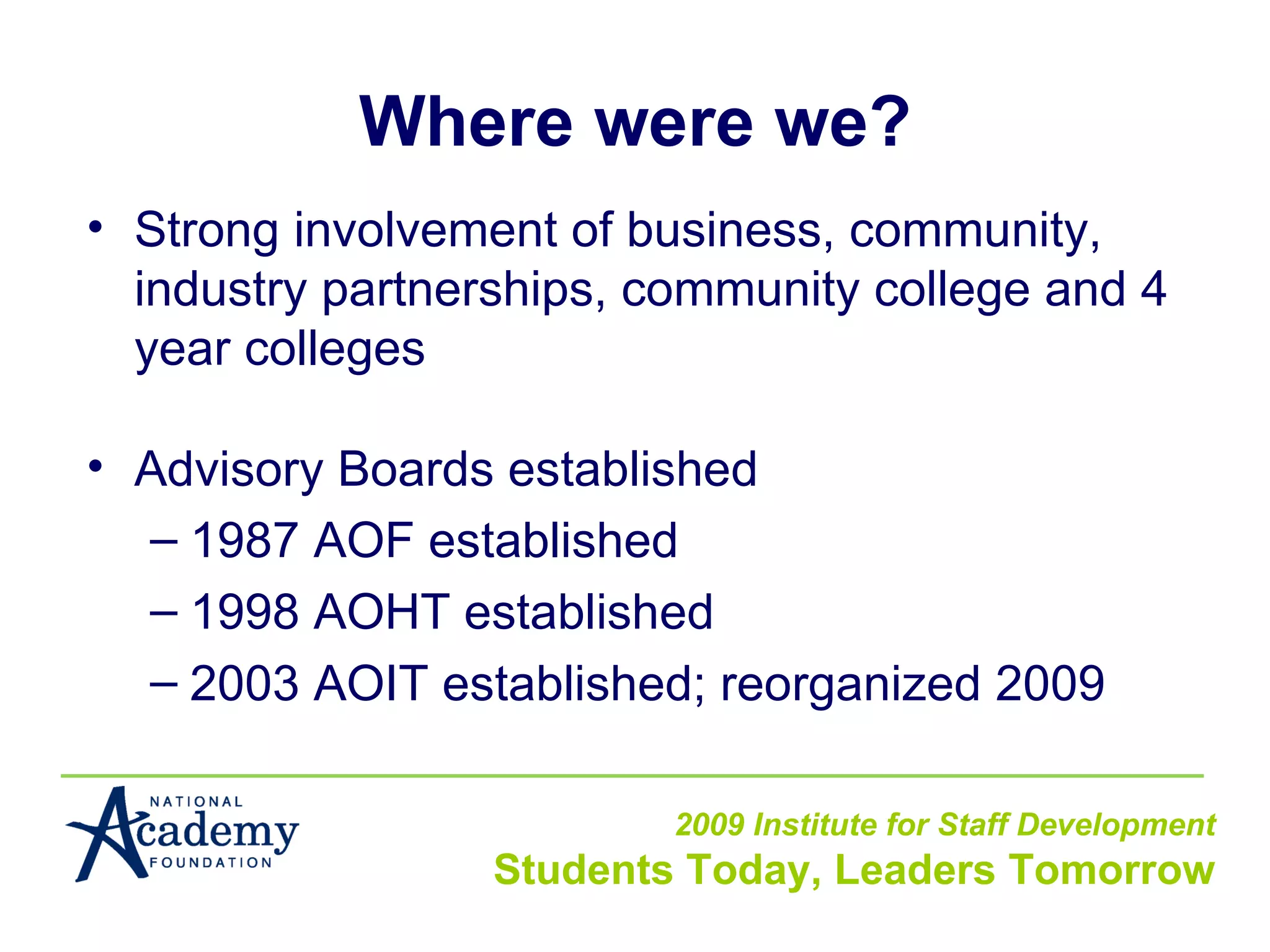 Where were we?

• Strong involvement of business, community, industry partnerships, community college and 4 year colleges

• Advisory Boards established
– 1987 AOF established
– 1998 AOHT established
– 2003 AOIT established; reorganized 2009

NATIONAL Academy FOUNDATION

2009 Institute for Staff Development
Students Today, Leaders Tomorrow